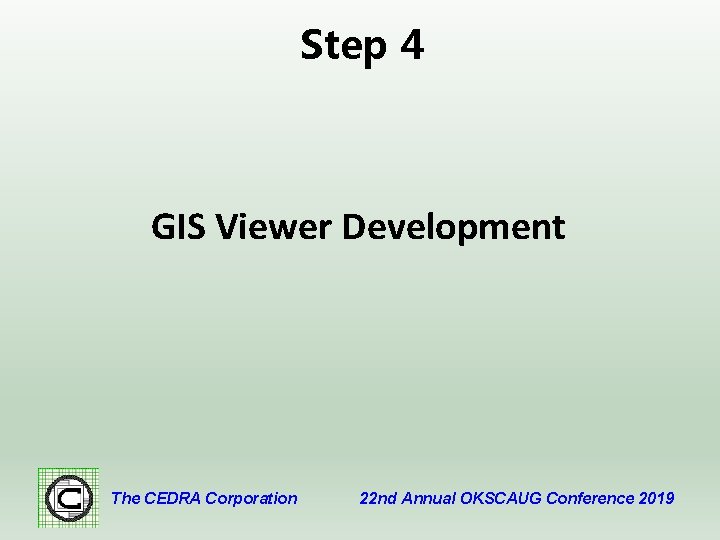 Step 4

GIS Viewer Development

The CEDRA Corporation

22nd Annual OKSCAUG Conference 2019